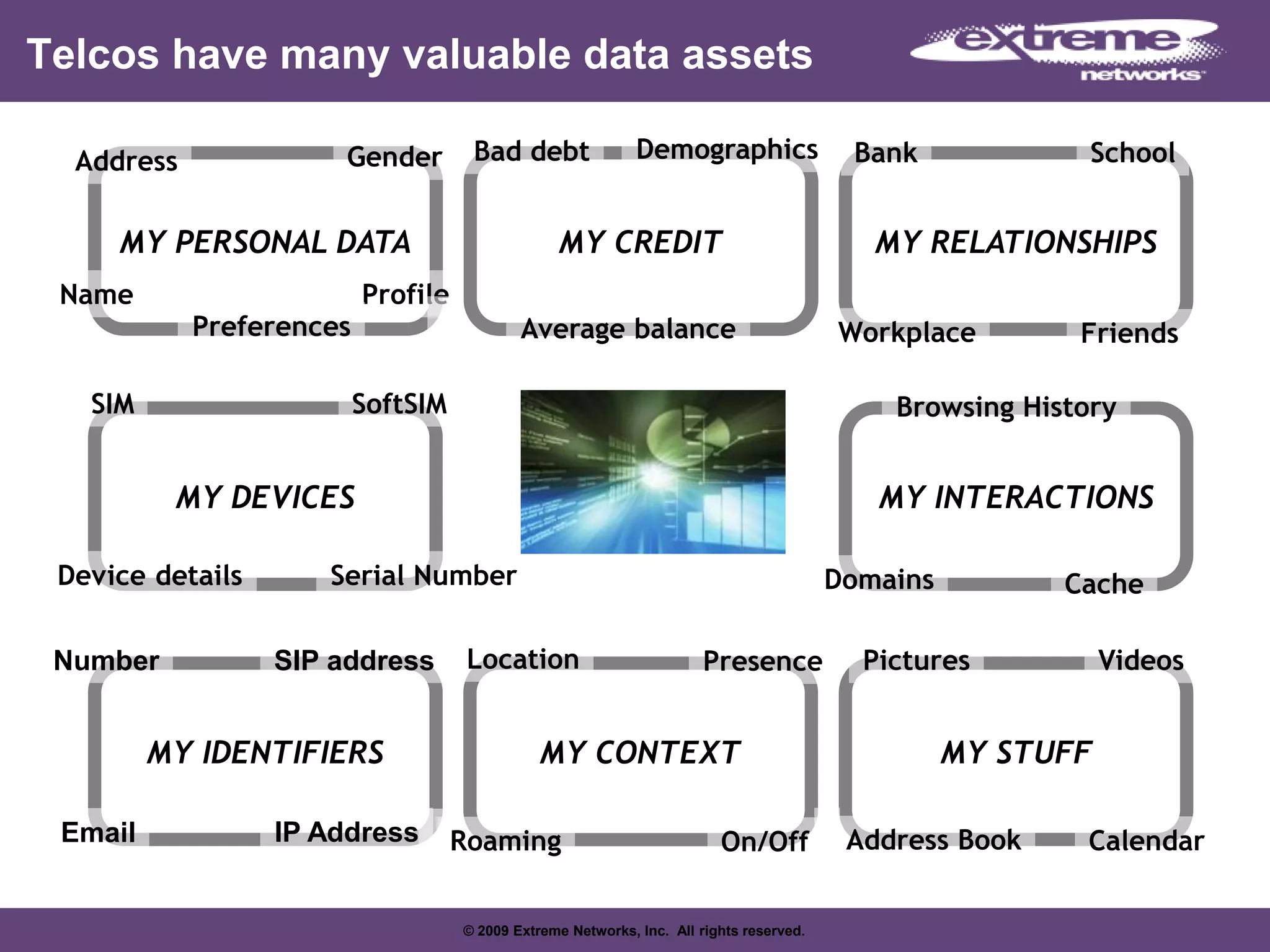 Telcos have many valuable data assets

extreme networks

Address Gender
MY PERSONAL DATA
Name Profile
Preferences

Bad debt Demographics
MY CREDIT
Average balance

Bank School
MY RELATIONSHIPS
Workplace Friends

SIM SoftSIM
MY DEVICES
Device details Serial Number

Browsing History
MY INTERACTIONS
Domains Cache

Number SIP address
MY IDENTIFIERS
Email IP Address

Location Presence
MY CONTEXT
Roaming On/Off

Pictures Videos
MY STUFF
Address Book Calendar

© 2009 Extreme Networks, Inc. All rights reserved.